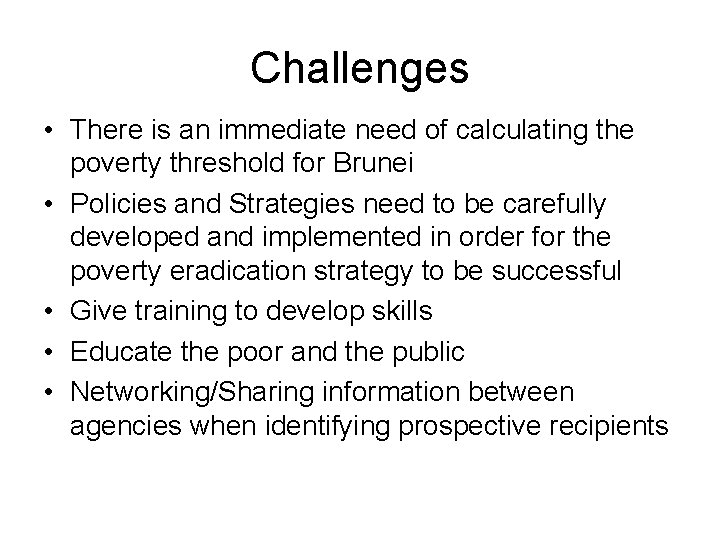 Challenges

• There is an immediate need of calculating the poverty threshold for Brunei
• Policies and Strategies need to be carefully developed and implemented in order for the poverty eradication strategy to be successful
• Give training to develop skills
• Educate the poor and the public
• Networking/Sharing information between agencies when identifying prospective recipients